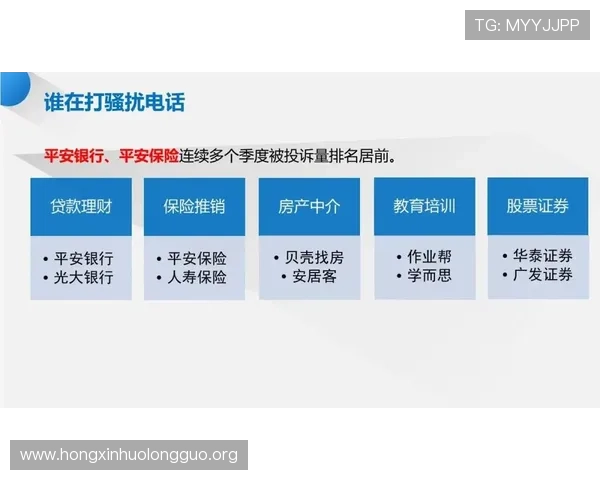 TG: MYYJJPP

谁在打骚扰电话

平安银行、平安保险连续多个季度被投诉量排名居前。

贷款理财
• 平安银行
• 光大银行

保险推销
• 平安保险
• 人寿保险

房产中介
• 贝壳找房
• 安居客

教育培训
• 作业帮
• 学而思

股票证券
• 华泰证券
• 广发证券

www.hongxinhuolongguo.org